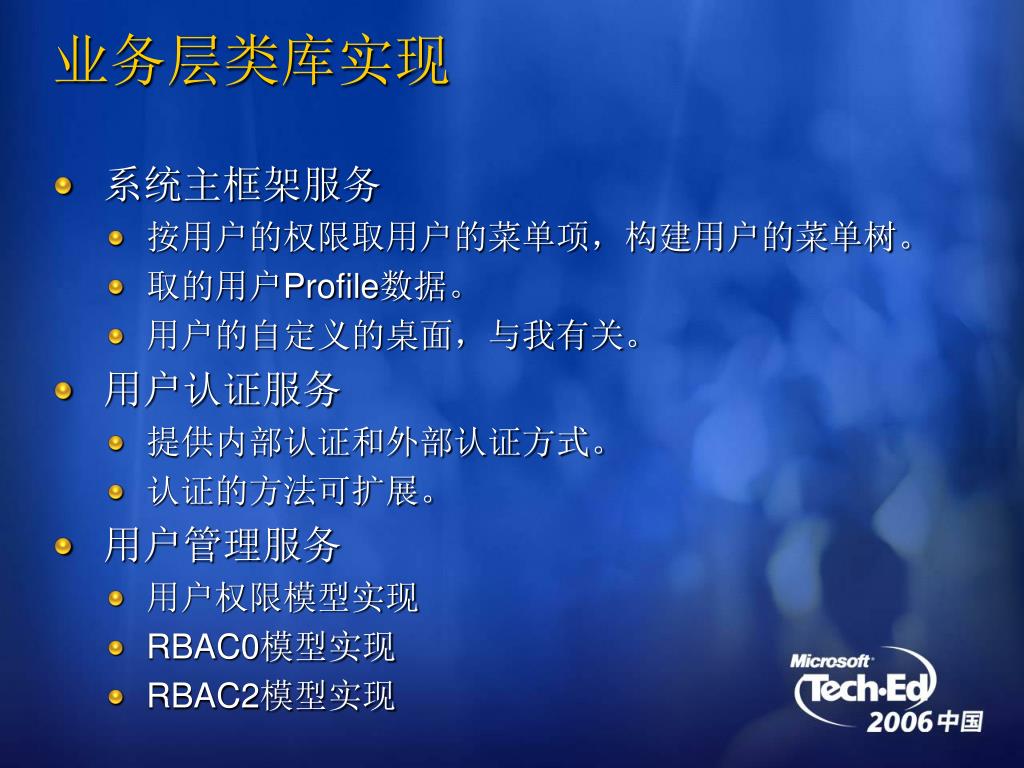 业务层类库实现

系统主框架服务

按用户的权限取用户的菜单项，构建用户的菜单树。

取的用户Profile数据。

用户的自定义的桌面，与我有关。

用户认证服务

提供内部认证和外部认证方式。

认证的方法可扩展。

用户管理服务

用户权限模型实现

RBAC0模型实现

RBAC2模型实现

Microsoft Tech·Ed 2006 中国